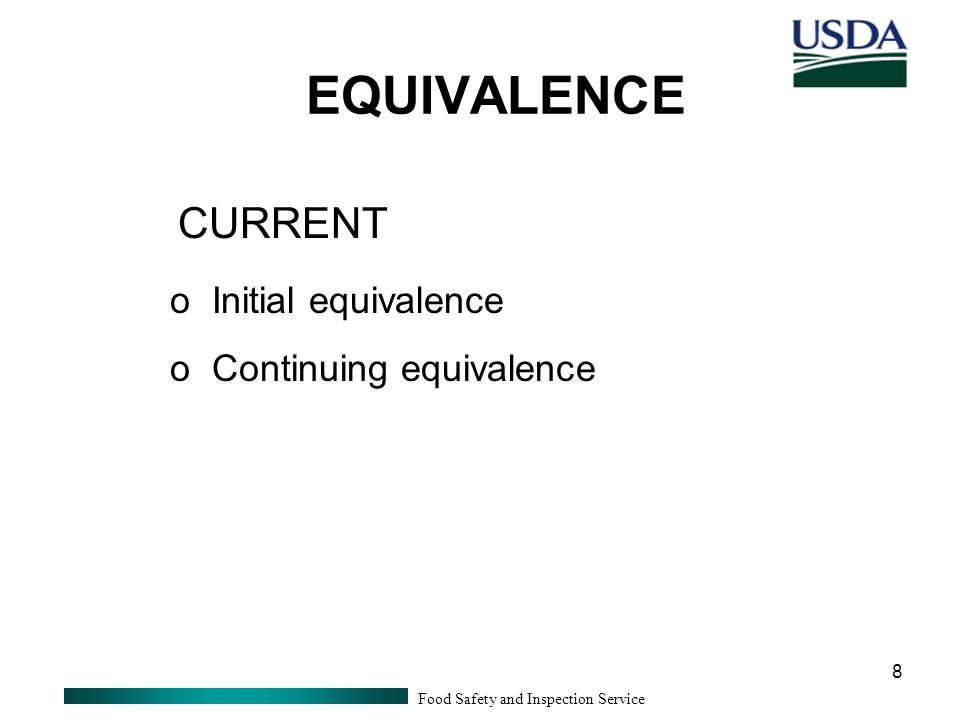 USDA

EQUIVALENCE

CURRENT

o Initial equivalence

o Continuing equivalence

8

Food Safety and Inspection Service